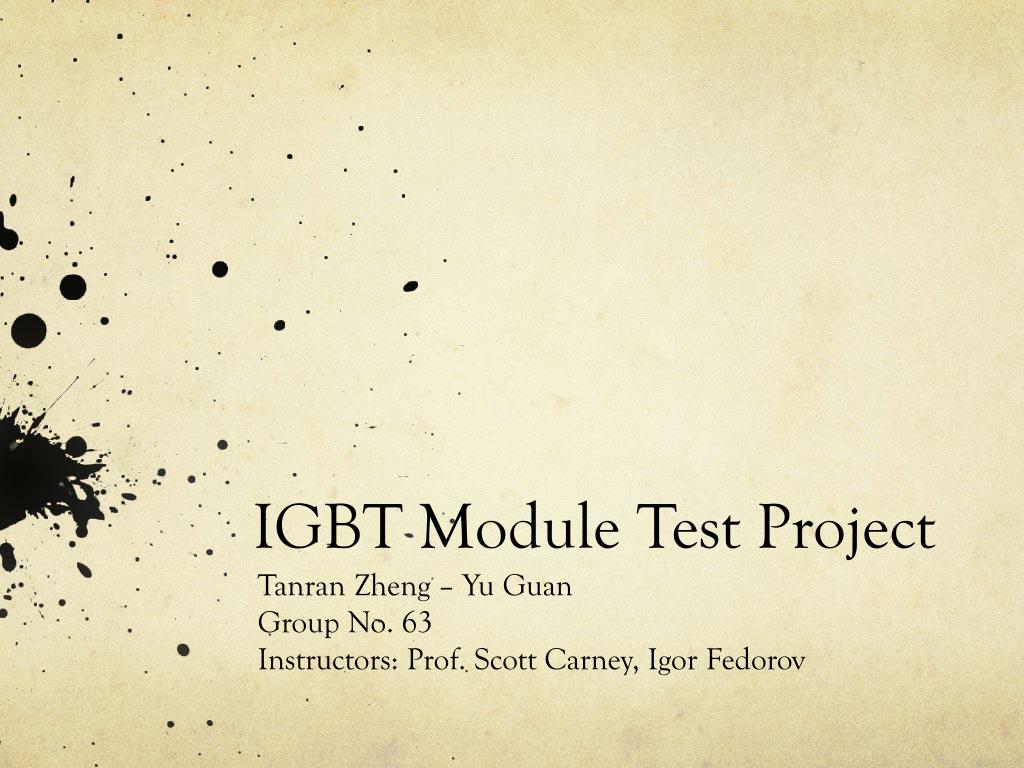 IGBT Module Test Project

Tanran Zheng – Yu Guan
Group No. 63
Instructors: Prof. Scott Carney, Igor Fedorov